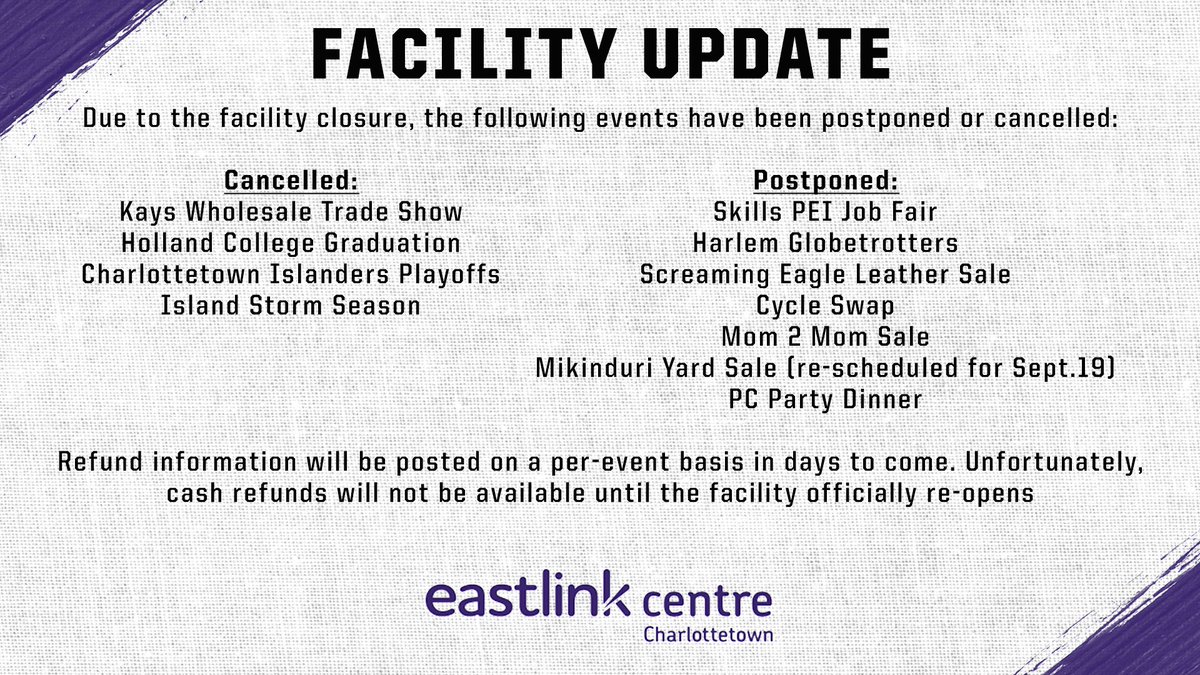 FACILITY UPDATE

Due to the facility closure, the following events have been postponed or cancelled:

Cancelled:
Kays Wholesale Trade Show
Holland College Graduation
Charlottetown Islanders Playoffs
Island Storm Season

Postponed:
Skills PEI Job Fair
Harlem Globetrotters
Screaming Eagle Leather Sale
Cycle Swap
Mom 2 Mom Sale
Mikinduri Yard Sale (re-scheduled for Sept.19)
PC Party Dinner

Refund information will be posted on a per-event basis in days to come. Unfortunately, cash refunds will not be available until the facility officially re-opens

eastlink centre
Charlottetown